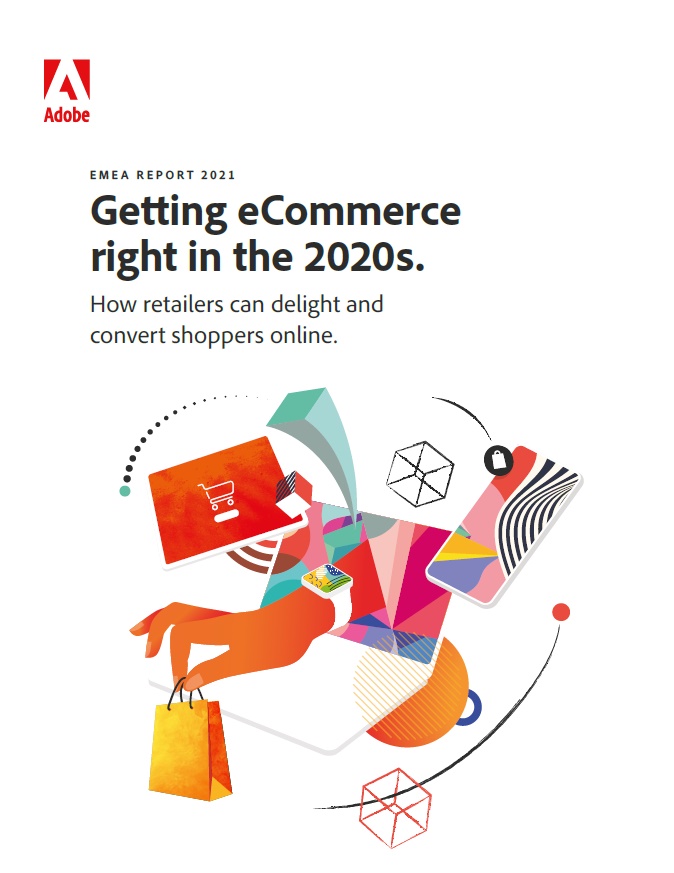 Adobe

EMEA REPORT 2021

Getting eCommerce right in the 2020s.

How retailers can delight and convert shoppers online.